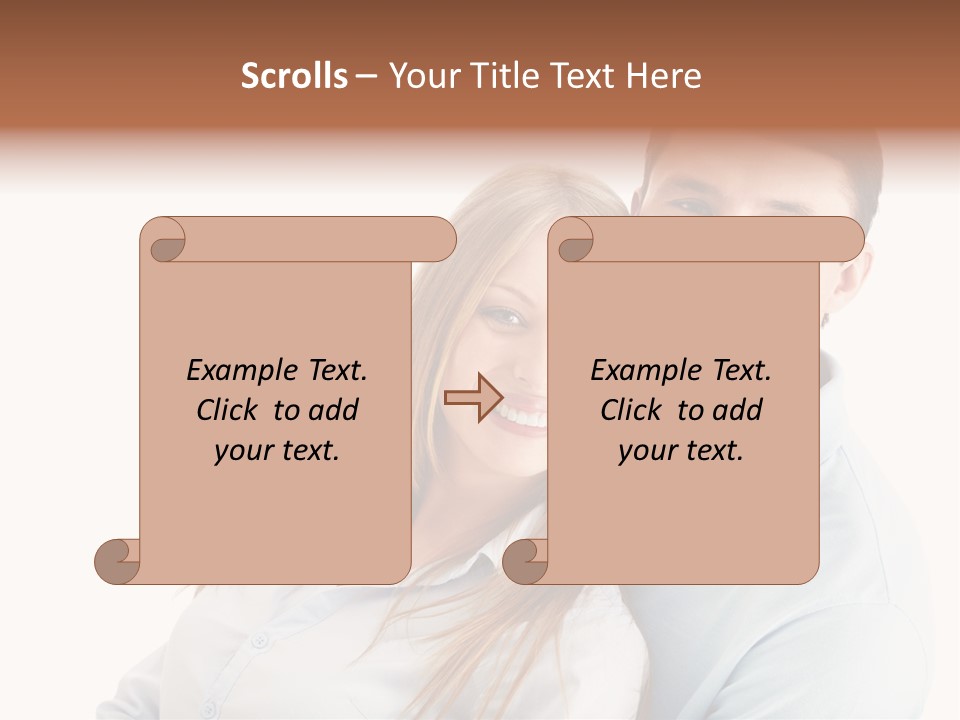 Scrolls – Your Title Text Here

Example Text.
Click to add
your text.

Example Text.
Click to add
your text.